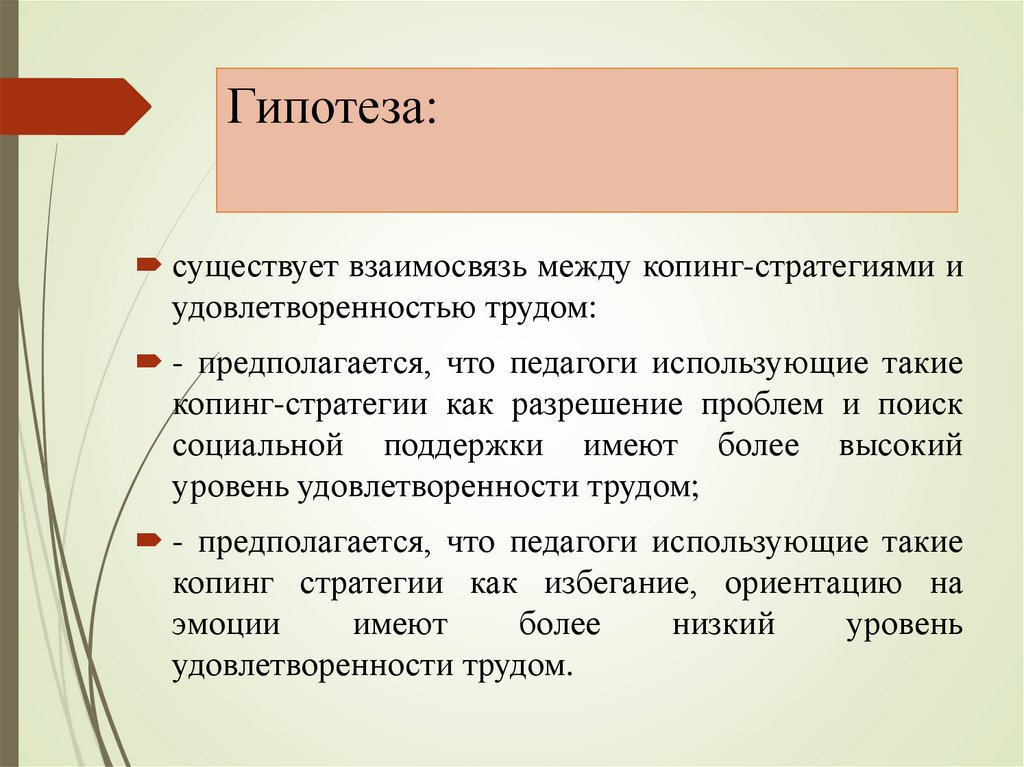 Гипотеза:

существует взаимосвязь между копинг-стратегиями и удовлетворенностью трудом:

- предполагается, что педагоги использующие такие копинг-стратегии как разрешение проблем и поиск социальной поддержки имеют более высокий уровень удовлетворенности трудом;

- предполагается, что педагоги использующие такие копинг стратегии как избегание, ориентацию на эмоции имеют более низкий уровень удовлетворенности трудом.